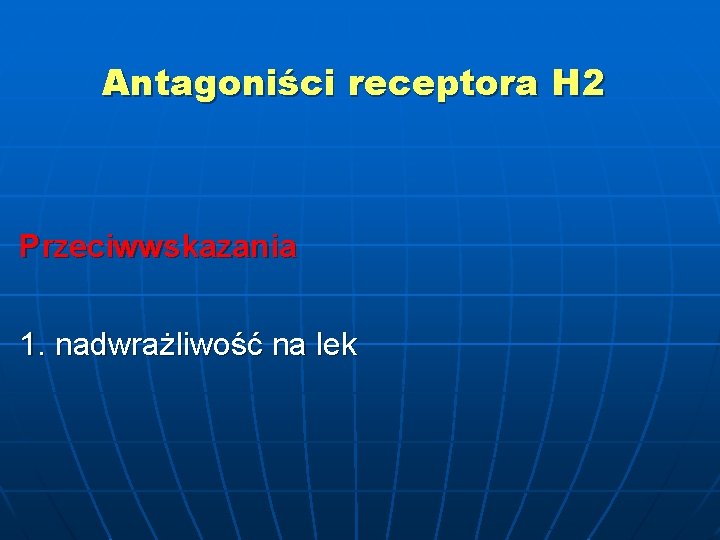 Antagoniści receptora H2

Przeciwwskazania

1. nadwrażliwość na lek